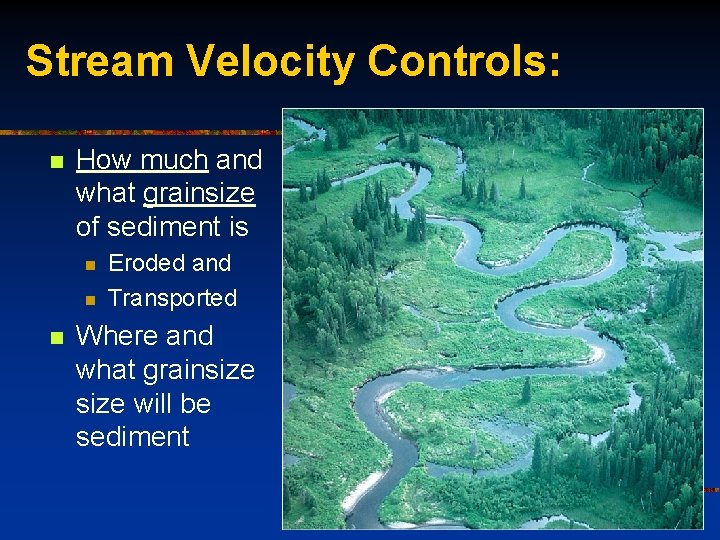 Stream Velocity Controls:

- How much and what grainsize of sediment is
  - Eroded and
  - Transported
- Where and what grainsize size will be sediment